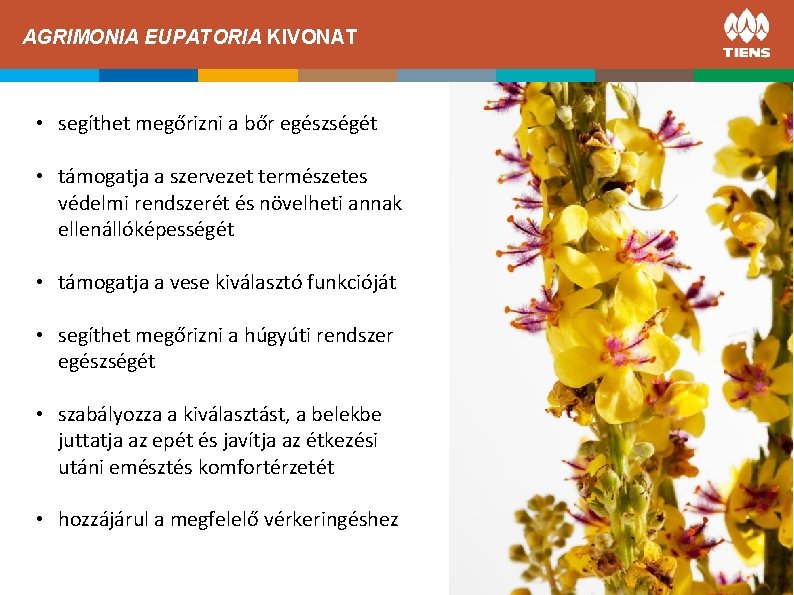 AGRIMONIA EUPATORIA KIVONAT

TIENS

• segíthet megőrizni a bőr egészségét

• támogatja a szervezet természetes védelmi rendszerét és növelheti annak ellenállóképességét

• támogatja a vese kiválasztó funkcióját

• segíthet megőrizni a húgyúti rendszer egészségét

• szabályozza a kiválasztást, a belekbe juttatja az epét és javítja az étkezési utáni emésztés komfortérzetét

• hozzájárul a megfelelő vérkeringéshez